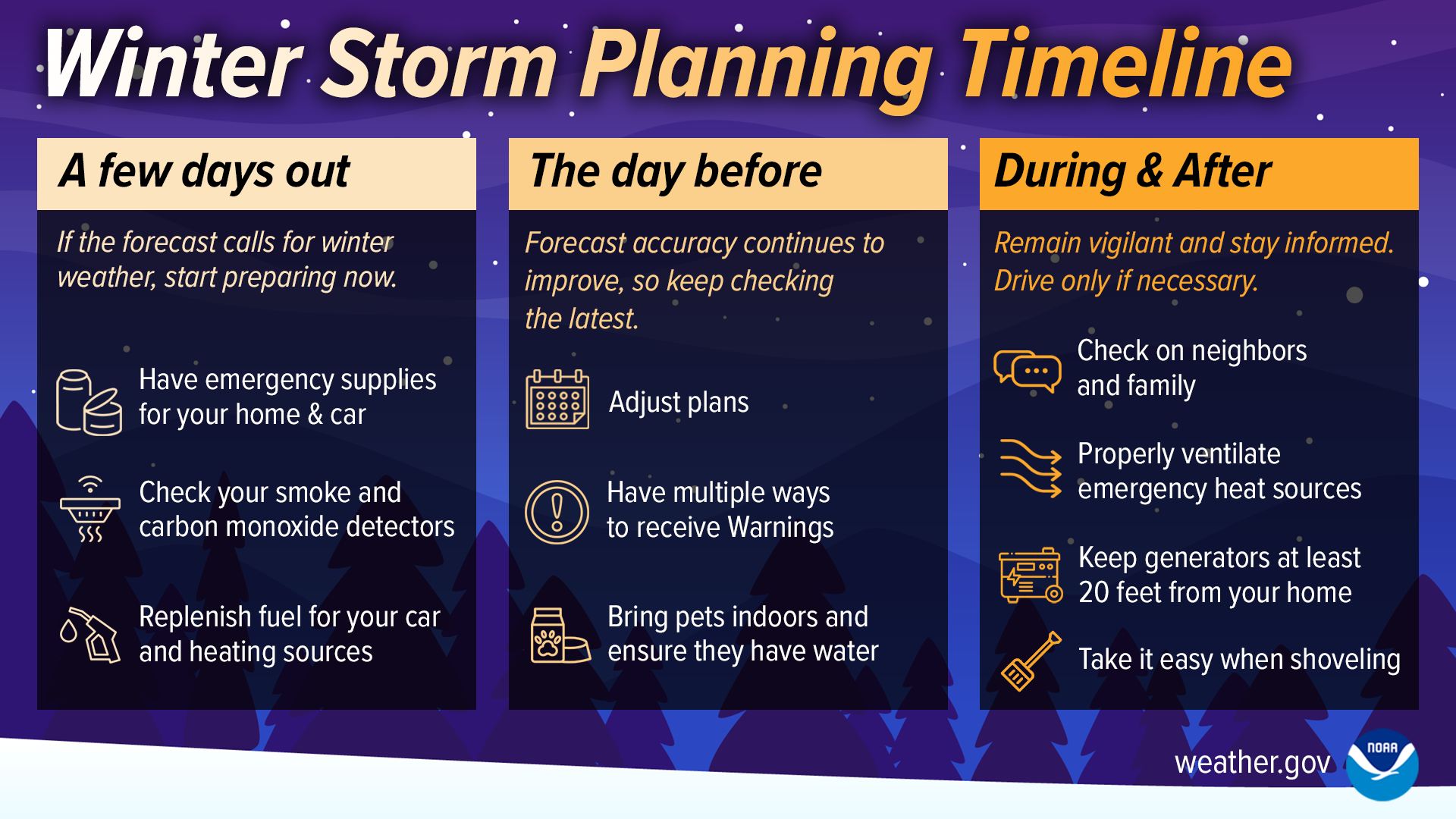 Winter Storm Planning Timeline

A few days out

If the forecast calls for winter weather, start preparing now.

Have emergency supplies for your home & car

Check your smoke and carbon monoxide detectors

Replenish fuel for your car and heating sources

The day before

Forecast accuracy continues to improve, so keep checking the latest.

Adjust plans

Have multiple ways to receive Warnings

Bring pets indoors and ensure they have water

During & After

Remain vigilant and stay informed. Drive only if necessary.

Check on neighbors and family

Properly ventilate emergency heat sources

Keep generators at least 20 feet from your home

Take it easy when shoveling

weather.gov

NOAA